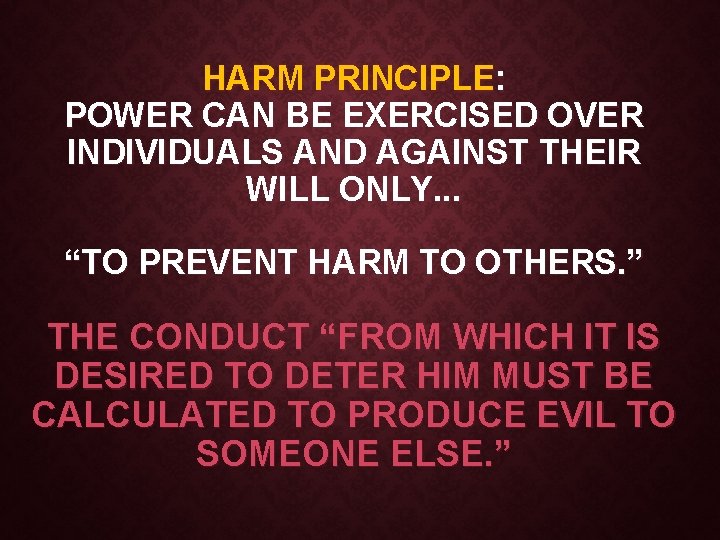 HARM PRINCIPLE:
POWER CAN BE EXERCISED OVER INDIVIDUALS AND AGAINST THEIR WILL ONLY...

“TO PREVENT HARM TO OTHERS.”

THE CONDUCT “FROM WHICH IT IS DESIRED TO DETER HIM MUST BE CALCULATED TO PRODUCE EVIL TO SOMEONE ELSE.”